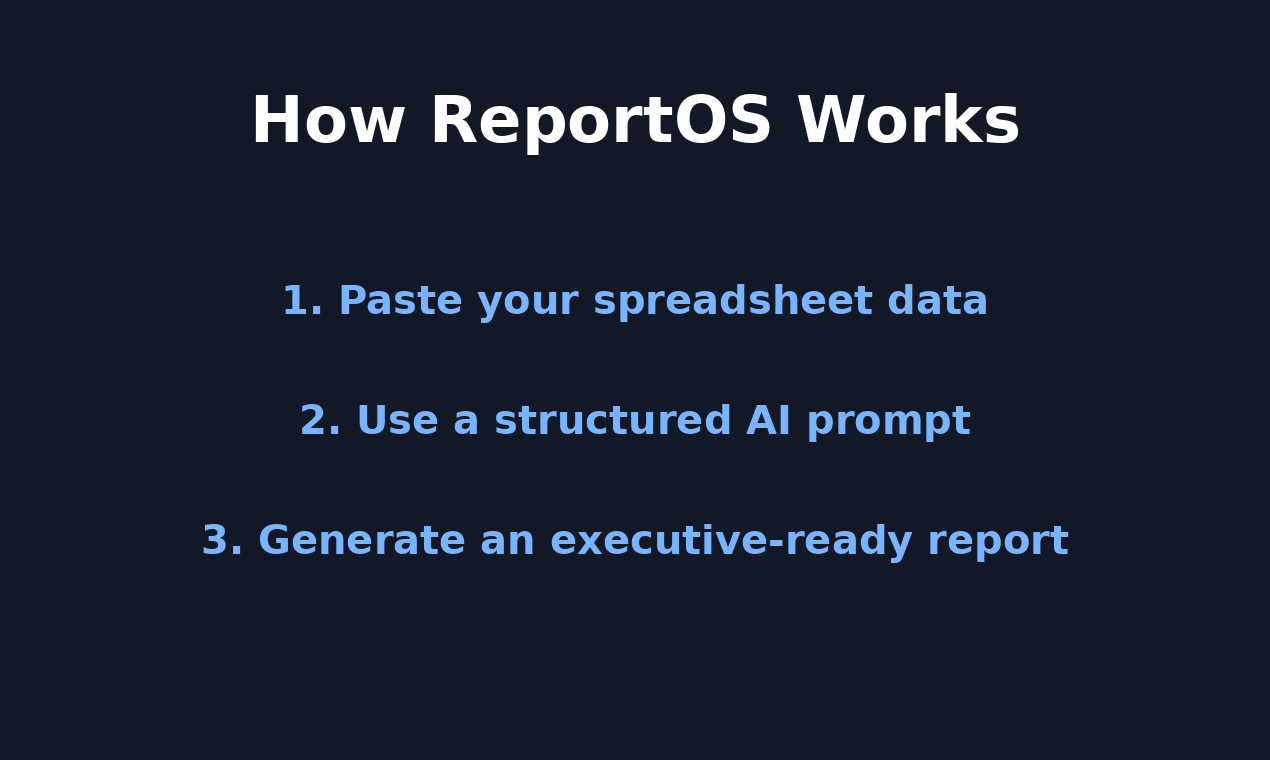 How ReportOS Works

1. Paste your spreadsheet data

2. Use a structured AI prompt

3. Generate an executive-ready report